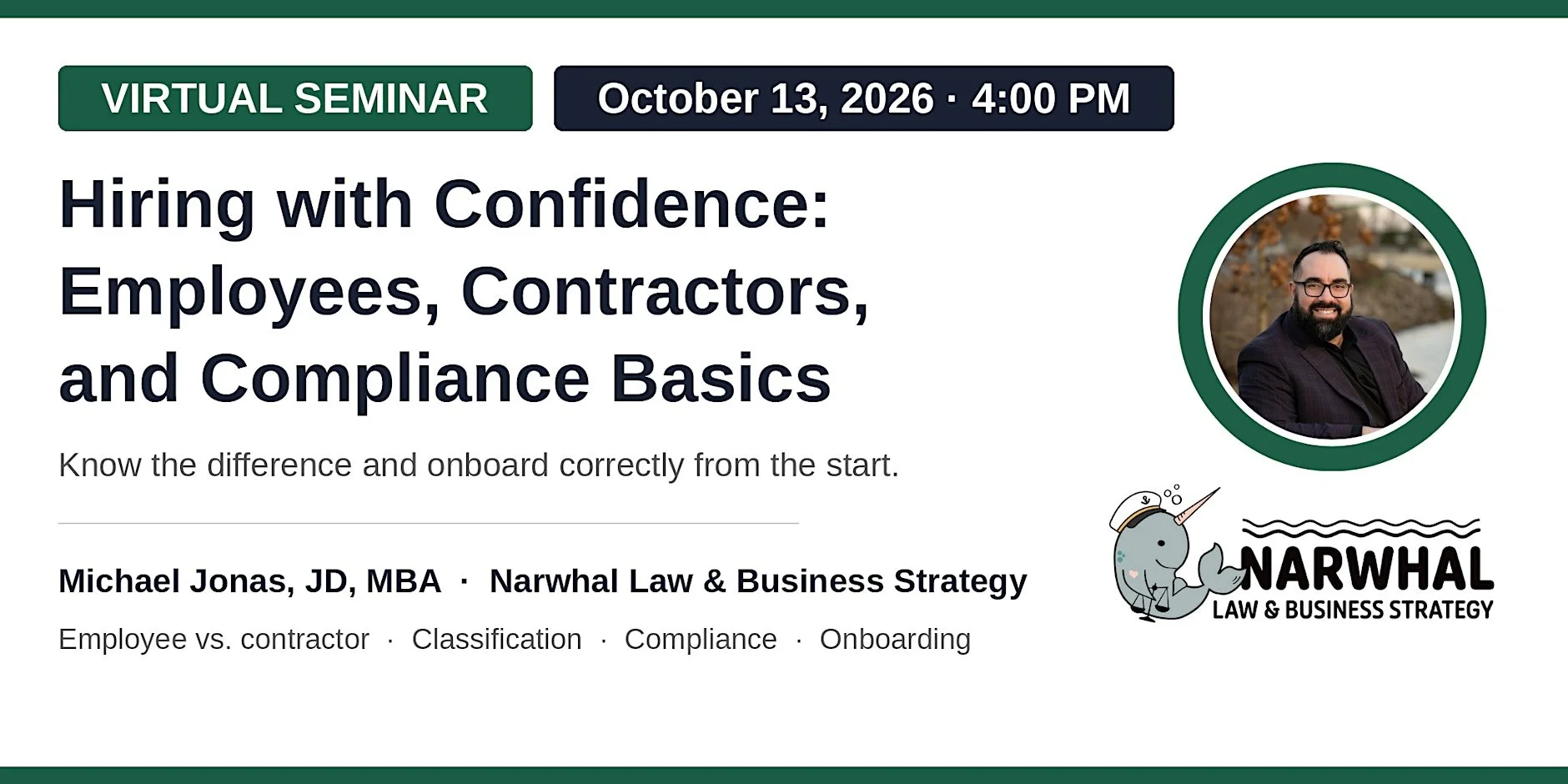 VIRTUAL SEMINAR

October 13, 2026 · 4:00 PM

Hiring with Confidence: Employees, Contractors, and Compliance Basics

Know the difference and onboard correctly from the start.

Michael Jonas, JD, MBA · Narwhal Law & Business Strategy

Employee vs. contractor · Classification · Compliance · Onboarding

NARWHAL
LAW & BUSINESS STRATEGY